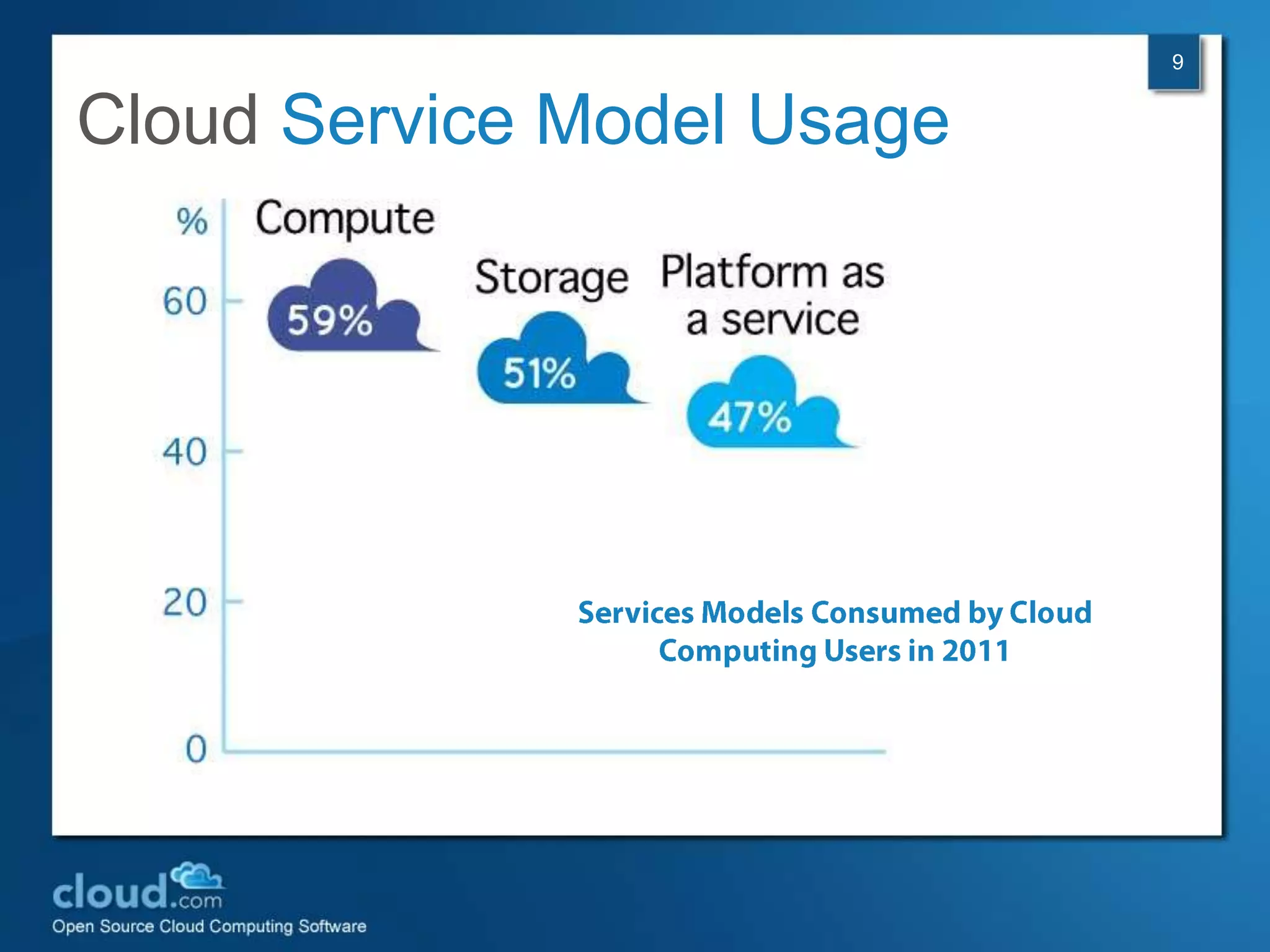 9

Cloud Service Model Usage

%
60
40
20
0

Compute
59%

Storage
51%

Platform as a service
47%

Services Models Consumed by Cloud Computing Users in 2011

cloud.com
Open Source Cloud Computing Software